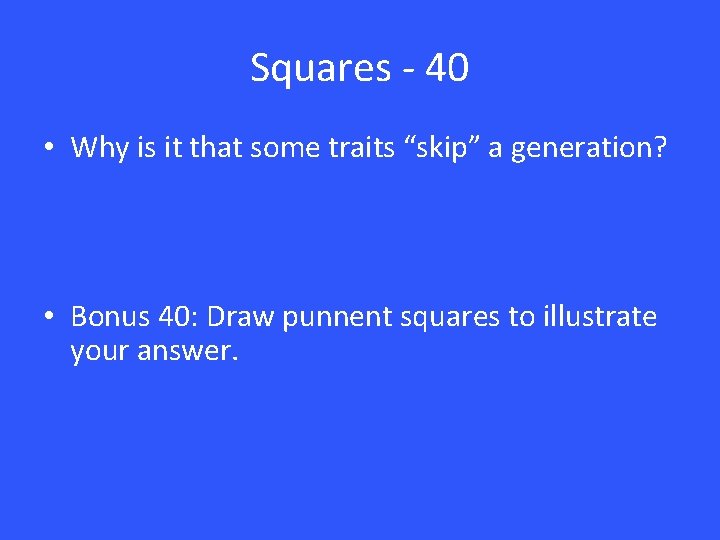 Squares - 40

• Why is it that some traits “skip” a generation?

• Bonus 40: Draw punnent squares to illustrate your answer.